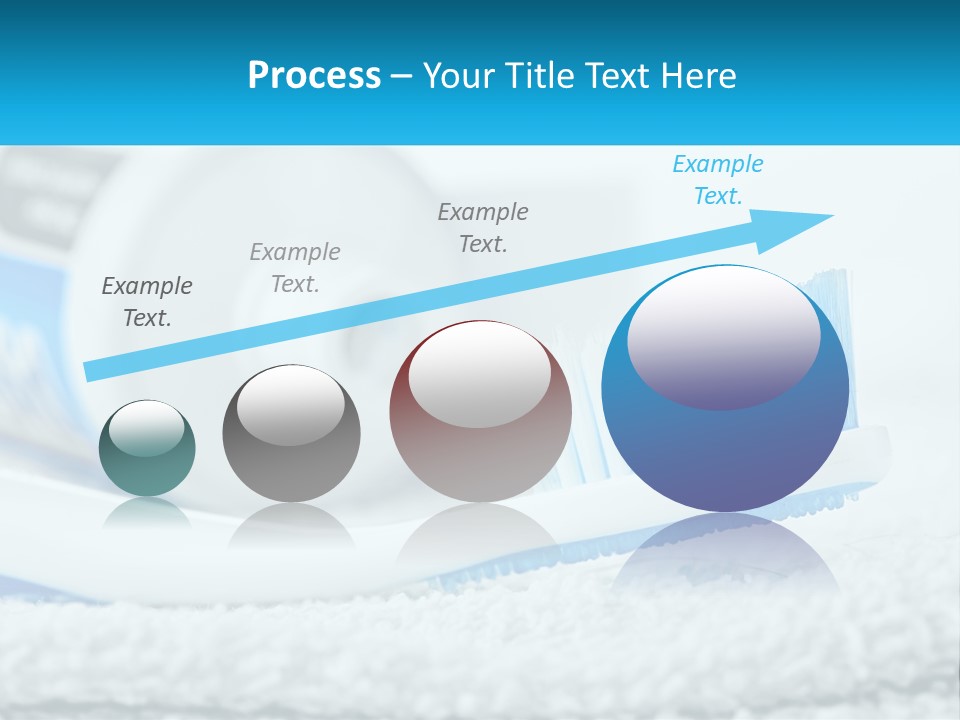 Process – Your Title Text Here

Example Text.

Example Text.

Example Text.

Example Text.